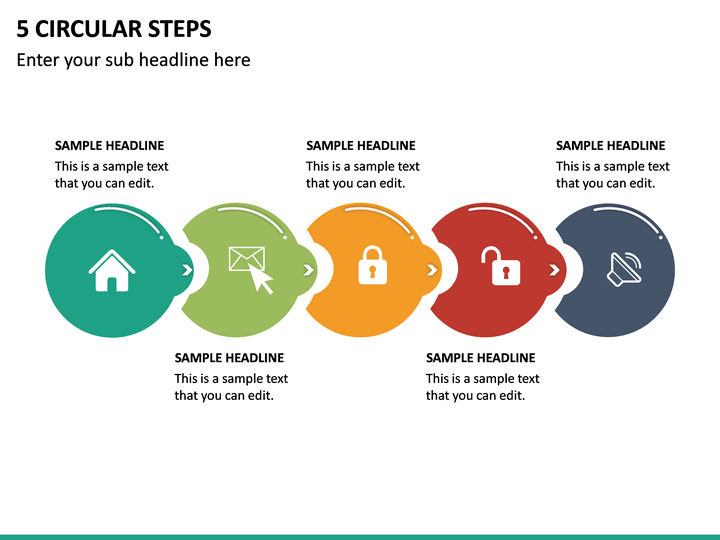 5 CIRCULAR STEPS

Enter your sub headline here

SAMPLE HEADLINE
This is a sample text that you can edit.

SAMPLE HEADLINE
This is a sample text that you can edit.

SAMPLE HEADLINE
This is a sample text that you can edit.

SAMPLE HEADLINE
This is a sample text that you can edit.

SAMPLE HEADLINE
This is a sample text that you can edit.